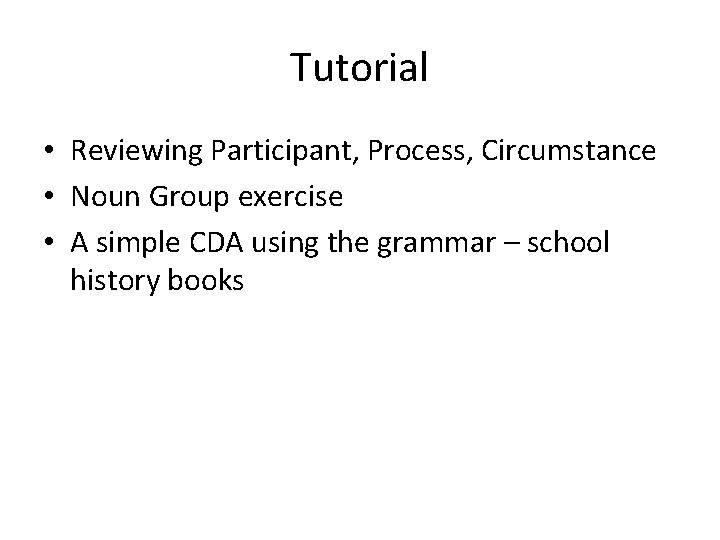 Tutorial

• Reviewing Participant, Process, Circumstance
• Noun Group exercise
• A simple CDA using the grammar – school history books